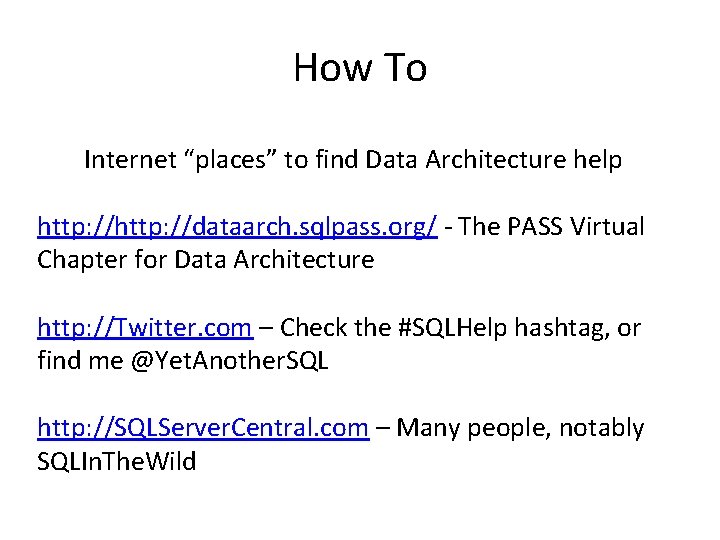 How To

Internet “places” to find Data Architecture help

http://http://dataarch.sqlpass.org/ - The PASS Virtual Chapter for Data Architecture

http://Twitter.com – Check the #SQLHelp hashtag, or find me @YetAnotherSQL

http://SQLServerCentral.com – Many people, notably SQLInTheWild